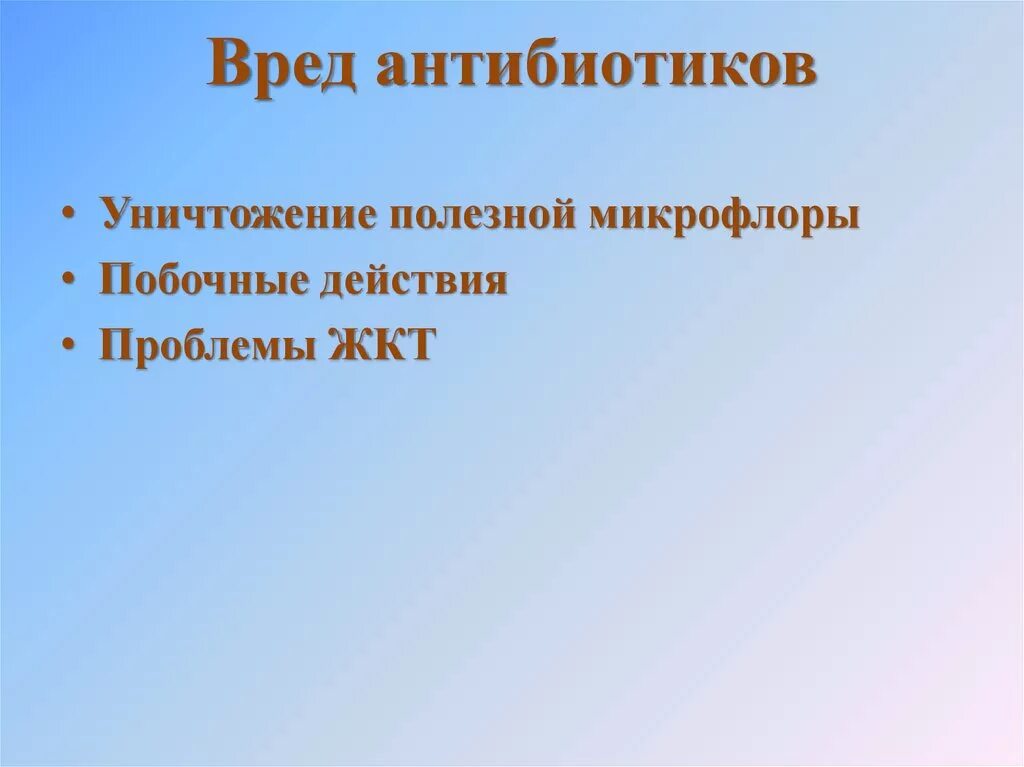 Вред антибиотиков

• Уничтожение полезной микрофлоры
• Побочные действия
• Проблемы ЖКТ